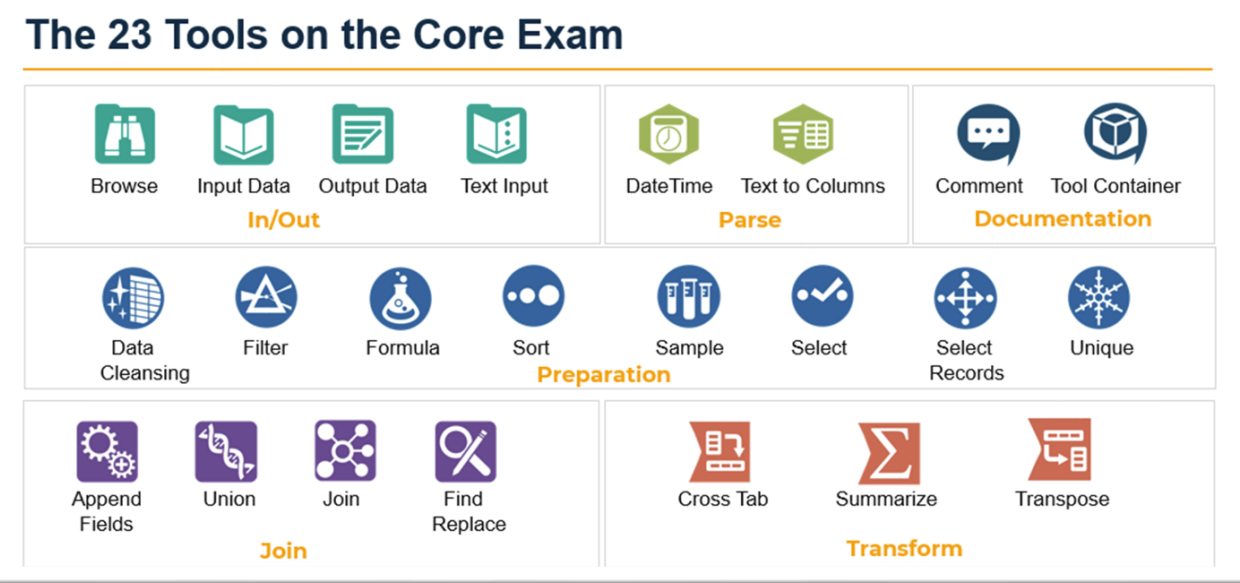 The 23 Tools on the Core Exam

Browse
Input Data
Output Data
Text Input
In/Out

DateTime
Text to Columns
Parse

Comment
Tool Container
Documentation

Data Cleansing
Filter
Formula
Sort
Sample
Select
Select Records
Unique
Preparation

Append Fields
Union
Join
Find Replace
Join

Cross Tab
Summarize
Transpose
Transform